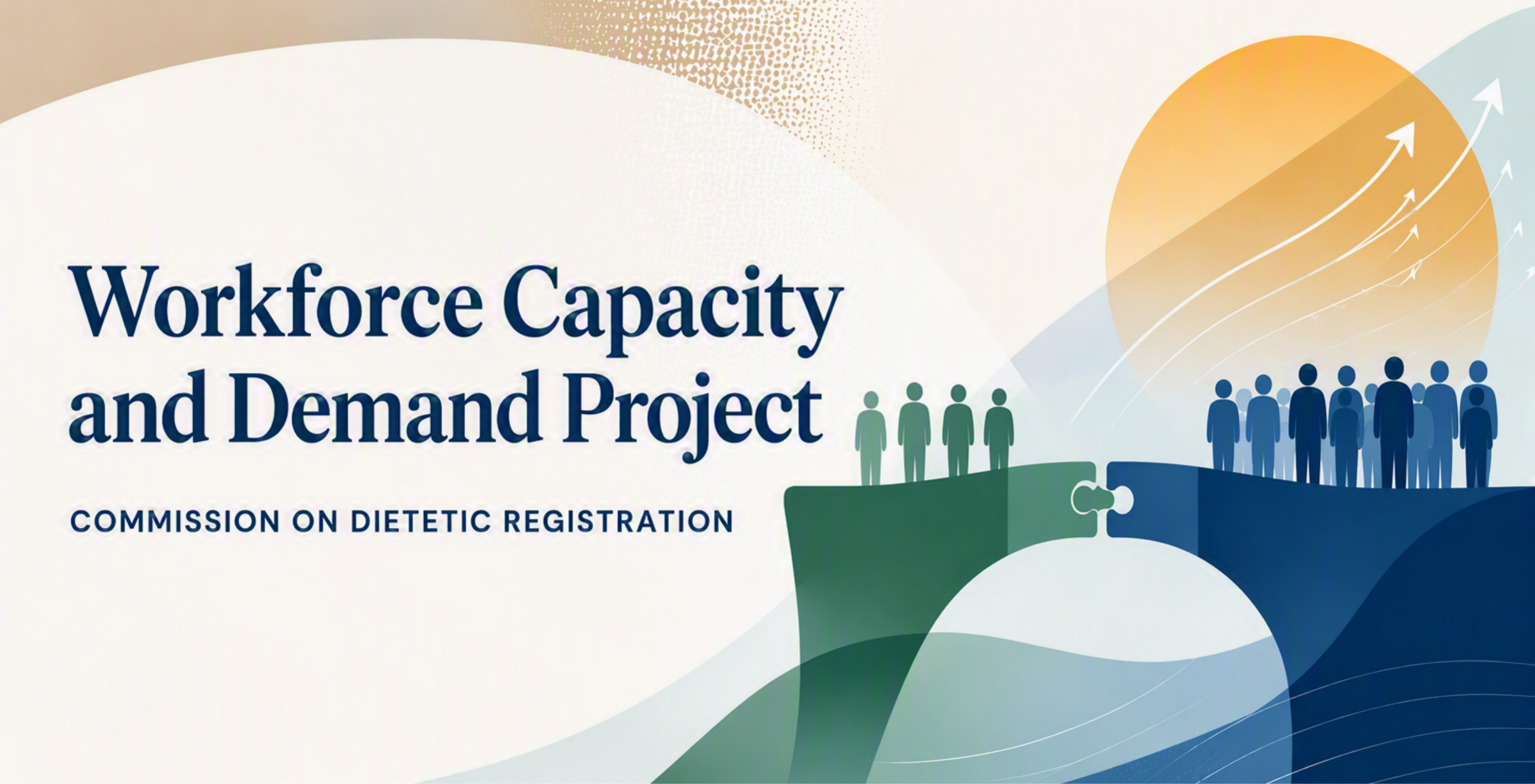 Workforce Capacity and Demand Project

COMMISSION ON DIETETIC REGISTRATION